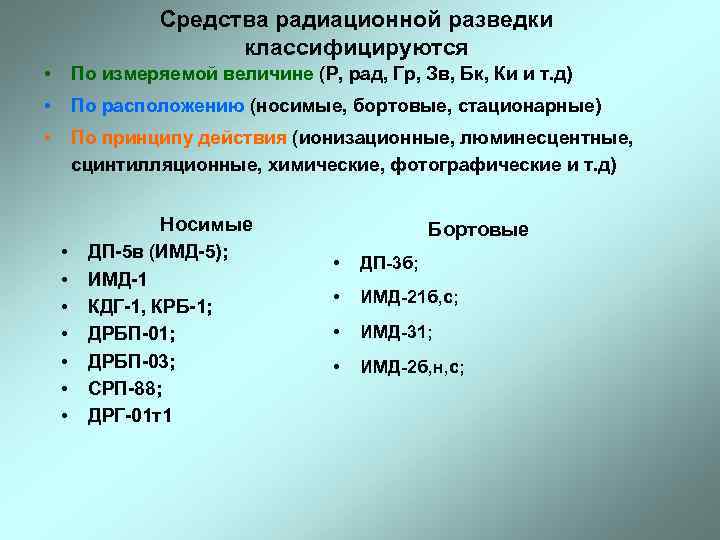 Средства радиационной разведки классифицируются

• По измеряемой величине (Р, рад, Гр, Зв, Бк, Ки и т.д)
• По расположению (носимые, бортовые, стационарные)
• По принципу действия (ионизационные, люминесцентные, сцинтилляционные, химические, фотографические и т.д)

Носимые
• ДП-5в (ИМД-5);
• ИМД-1
• КДГ-1, КРБ-1;
• ДРБП-01;
• ДРБП-03;
• СРП-88;
• ДРГ-01т1

Бортовые
• ДП-3б;
• ИМД-21б,с;
• ИМД-31;
• ИМД-2б,н,с;